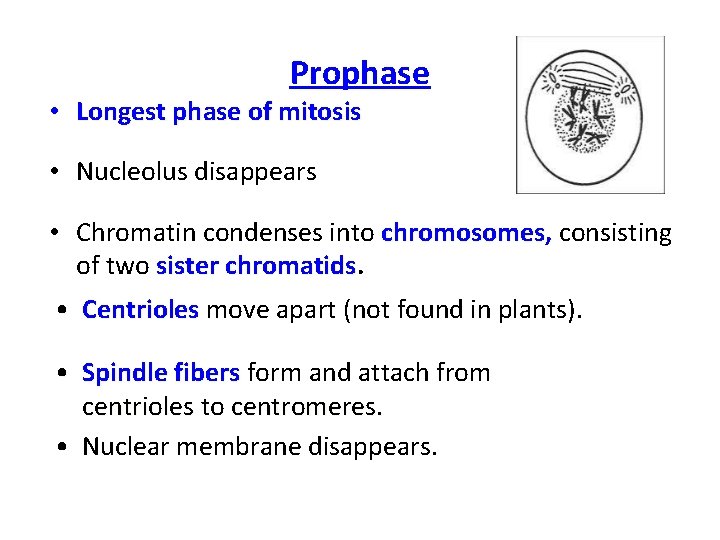 Prophase

• Longest phase of mitosis

• Nucleolus disappears

• Chromatin condenses into chromosomes, consisting of two sister chromatids.

• Centrioles move apart (not found in plants).

• Spindle fibers form and attach from centrioles to centromeres.

• Nuclear membrane disappears.